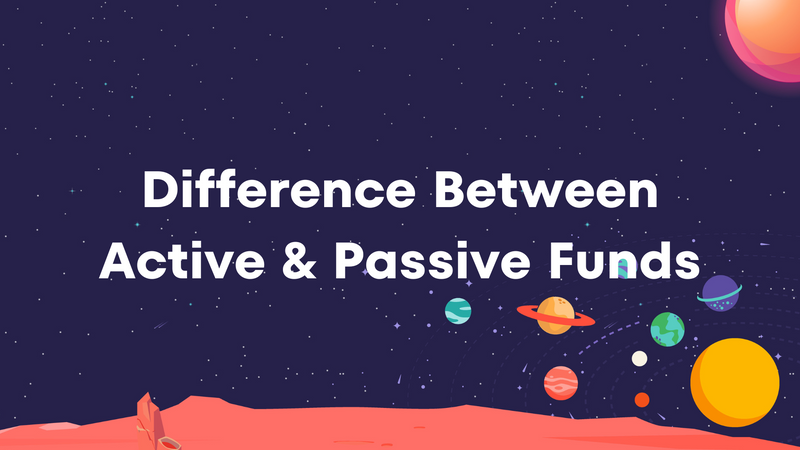 Difference Between Active & Passive Funds